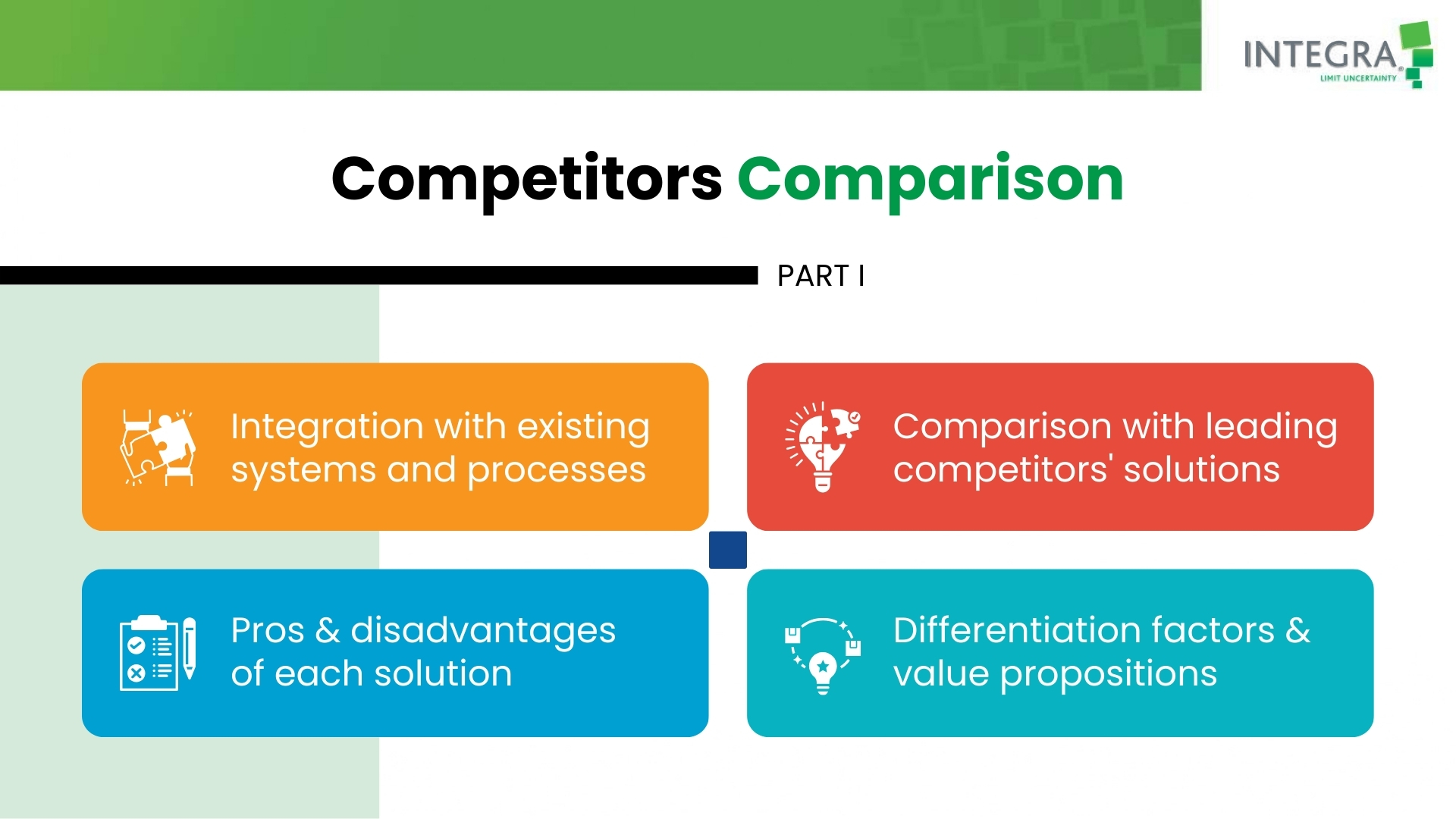 INTEGRA
LIMIT UNCERTAINTY

Competitors Comparison

PART I

Integration with existing systems and processes

Comparison with leading competitors' solutions

Pros & disadvantages of each solution

Differentiation factors & value propositions